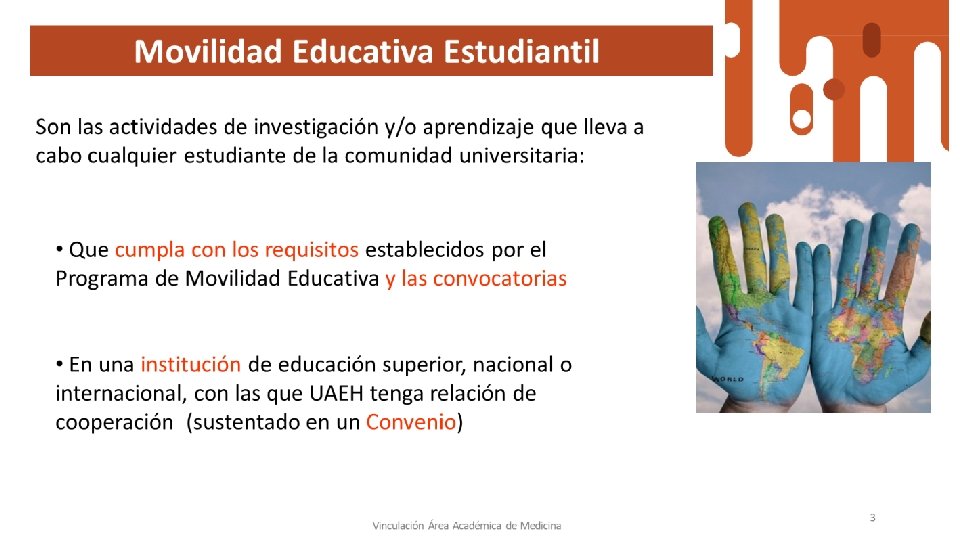 Movilidad Educativa Estudiantil

Son las actividades de investigación y/o aprendizaje que lleva a cabo cualquier estudiante de la comunidad universitaria:

• Que cumpla con los requisitos establecidos por el Programa de Movilidad Educativa y las convocatorias

• En una institución de educación superior, nacional o internacional, con las que UAEH tenga relación de cooperación (sustentado en un Convenio)

WORLD

Vinculación Área Académica de Medicina

3